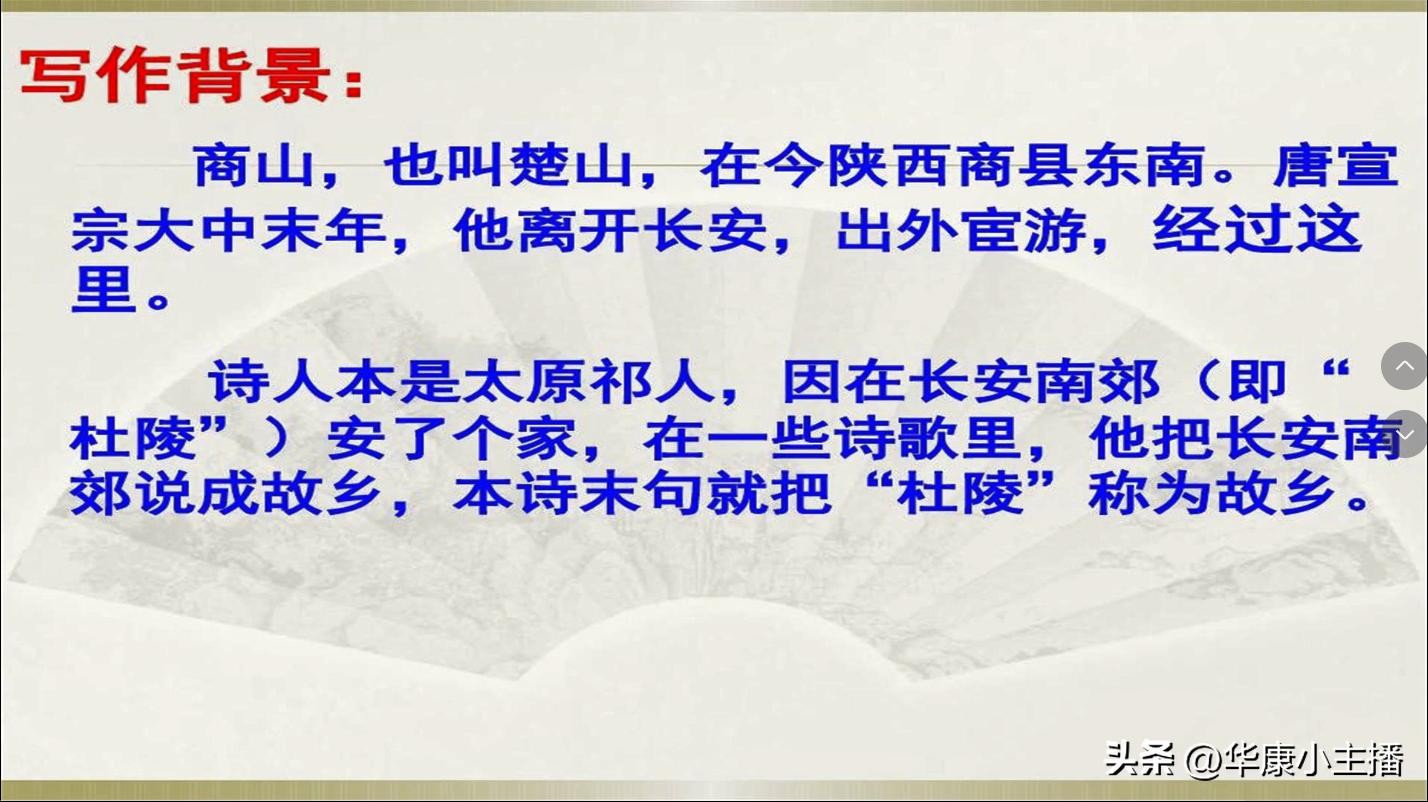 写作背景：

商山，也叫楚山，在今陕西商县东南。唐宣宗大中末年，他离开长安，出外宦游，经过这里。

诗人本是太原祁人，因在长安南郊（即“杜陵”）安了个家，在一些诗歌里，他把长安南郊说成故乡，本诗末句就把“杜陵”称为故乡。

头条 @华康小主播